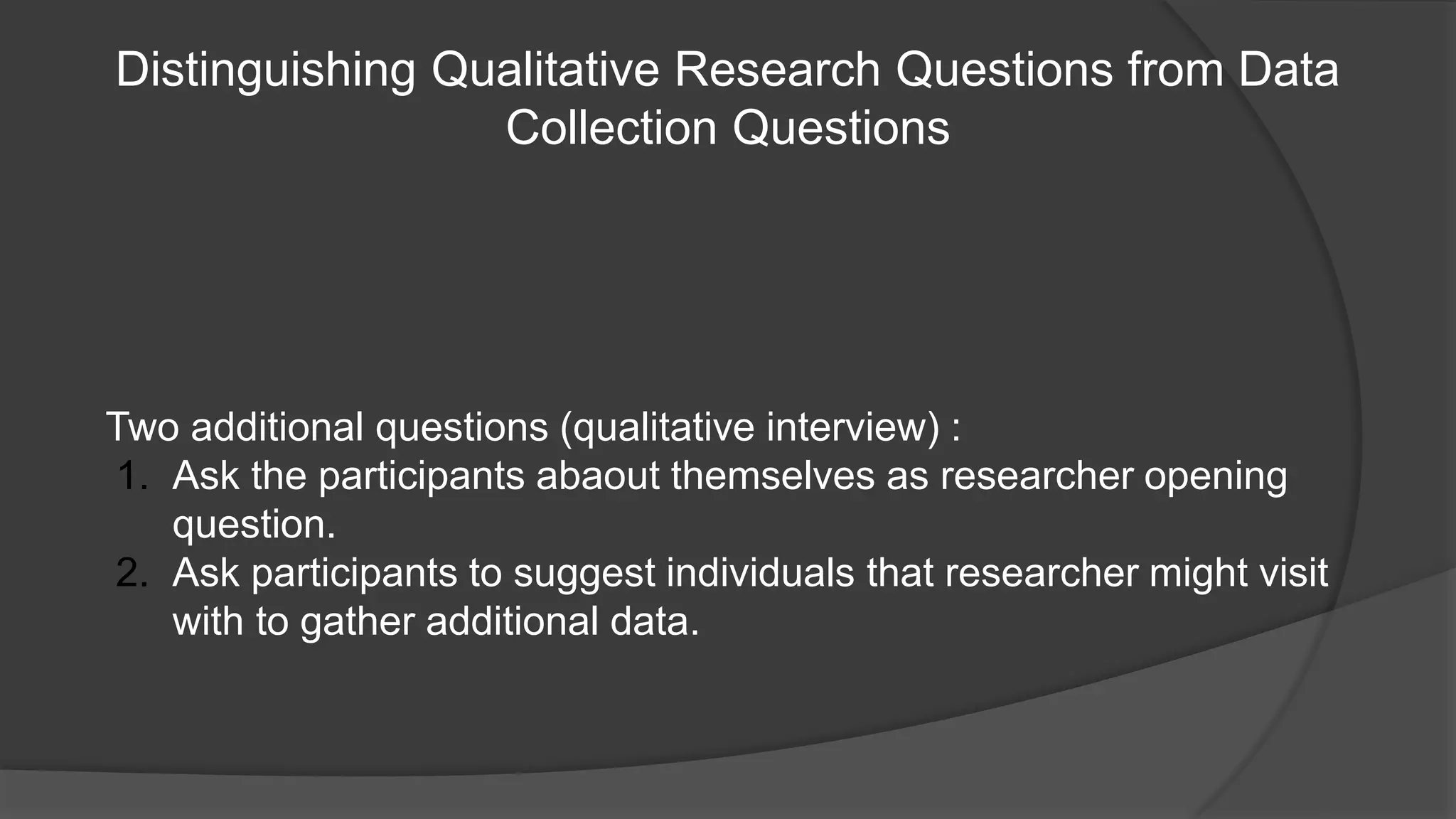 Distinguishing Qualitative Research Questions from Data Collection Questions

Two additional questions (qualitative interview) :
1. Ask the participants abaout themselves as researcher opening question.
2. Ask participants to suggest individuals that researcher might visit with to gather additional data.